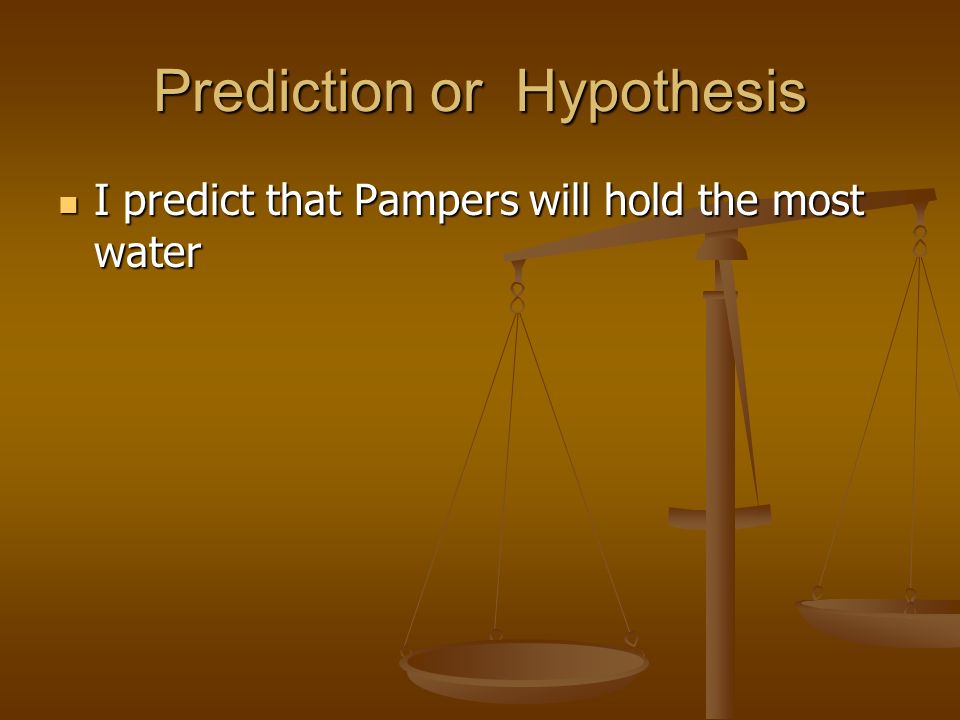 Prediction or Hypothesis

I predict that Pampers will hold the most water